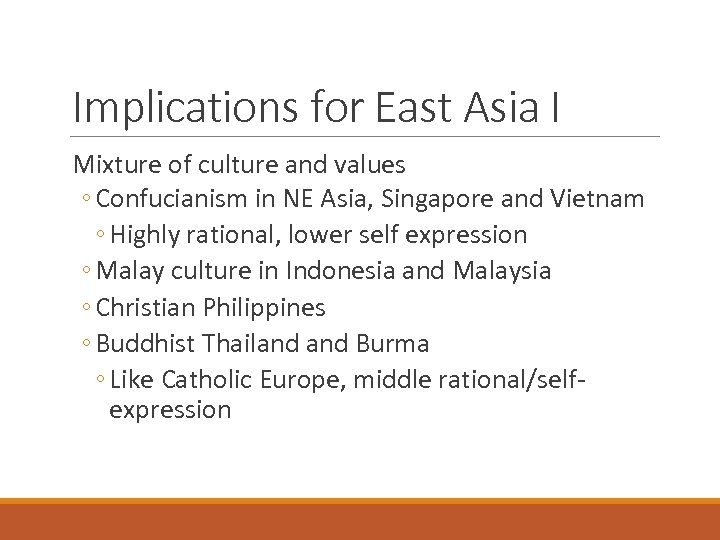 Implications for East Asia I

Mixture of culture and values
◦ Confucianism in NE Asia, Singapore and Vietnam
◦ Highly rational, lower self expression
◦ Malay culture in Indonesia and Malaysia
◦ Christian Philippines
◦ Buddhist Thailand and Burma
◦ Like Catholic Europe, middle rational/self-expression